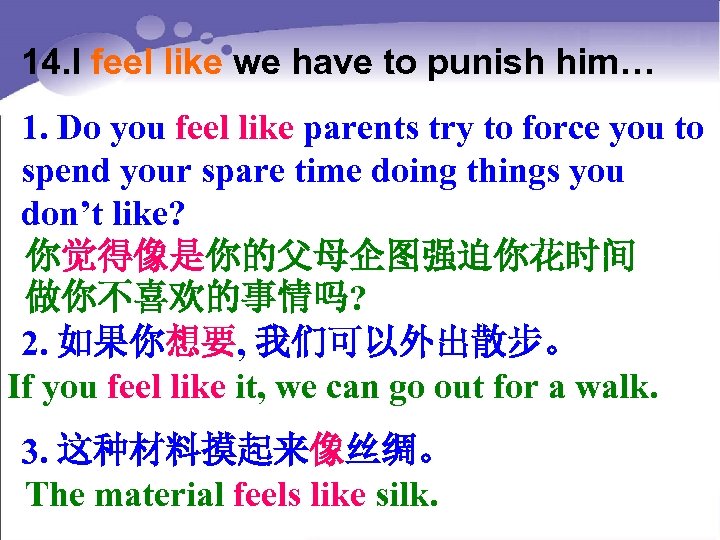 14.I feel like we have to punish him…

1. Do you feel like parents try to force you to spend your spare time doing things you don’t like?

你觉得像是你的父母企图强迫你花时间做你不喜欢的事情吗?

2. 如果你想要, 我们可以外出散步。

If you feel like it, we can go out for a walk.

3. 这种材料摸起来像丝绸。

The material feels like silk.